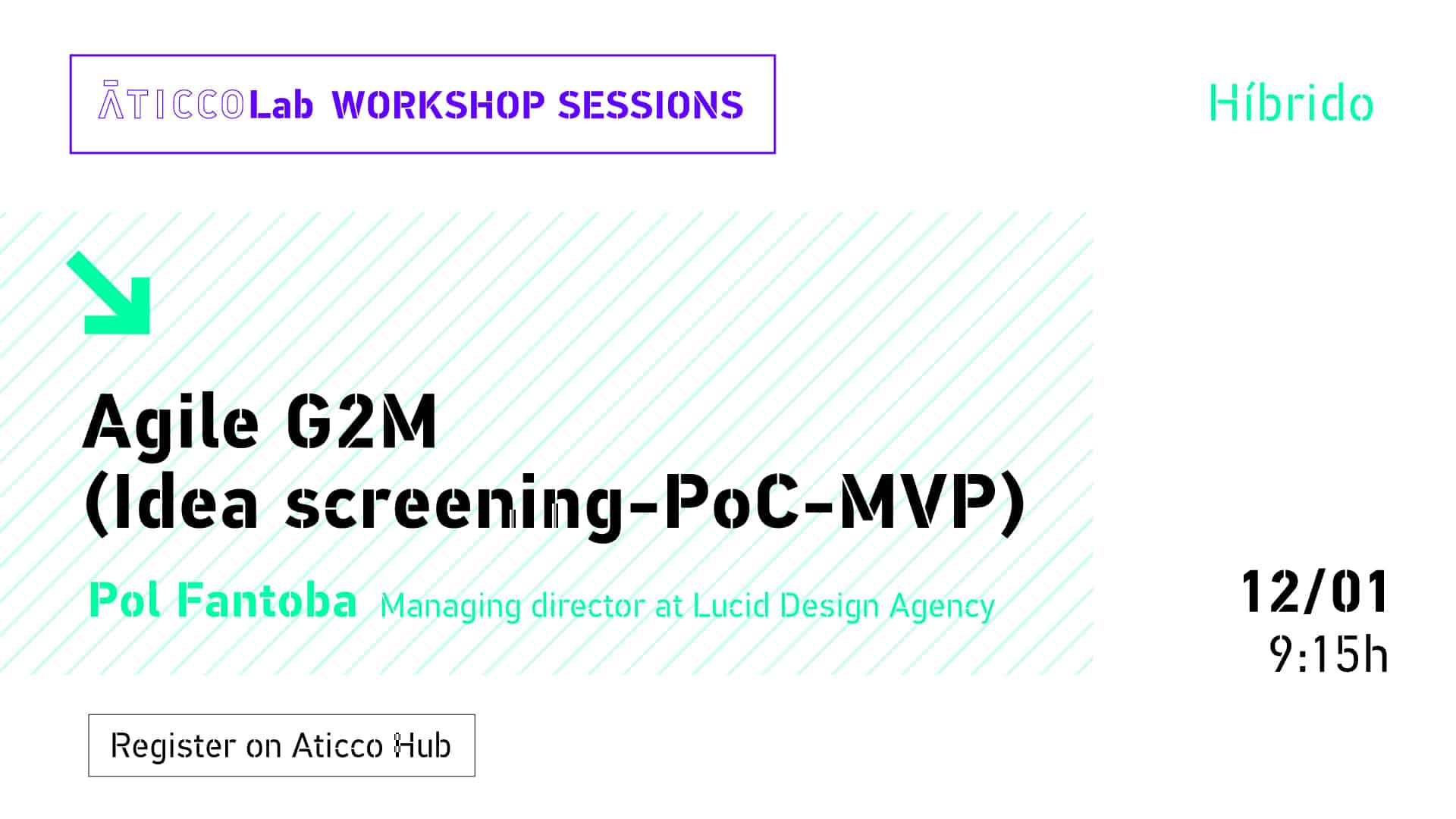 ĀTICCOLab WORKSHOP SESSIONS

Híbrido

Agile G2M
(Idea screening-PoC-MVP)

Pol Fantoba Managing director at Lucid Design Agency

12/01
9:15h

Register on Aticco Hub